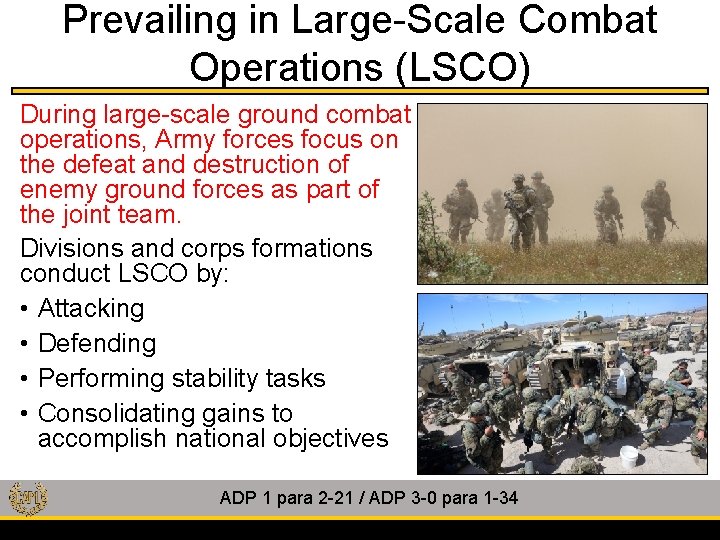 Prevailing in Large-Scale Combat Operations (LSCO)

During large-scale ground combat operations, Army forces focus on the defeat and destruction of enemy ground forces as part of the joint team.

Divisions and corps formations conduct LSCO by:

• Attacking
• Defending
• Performing stability tasks
• Consolidating gains to accomplish national objectives

ADP 1 para 2-21 / ADP 3-0 para 1-34